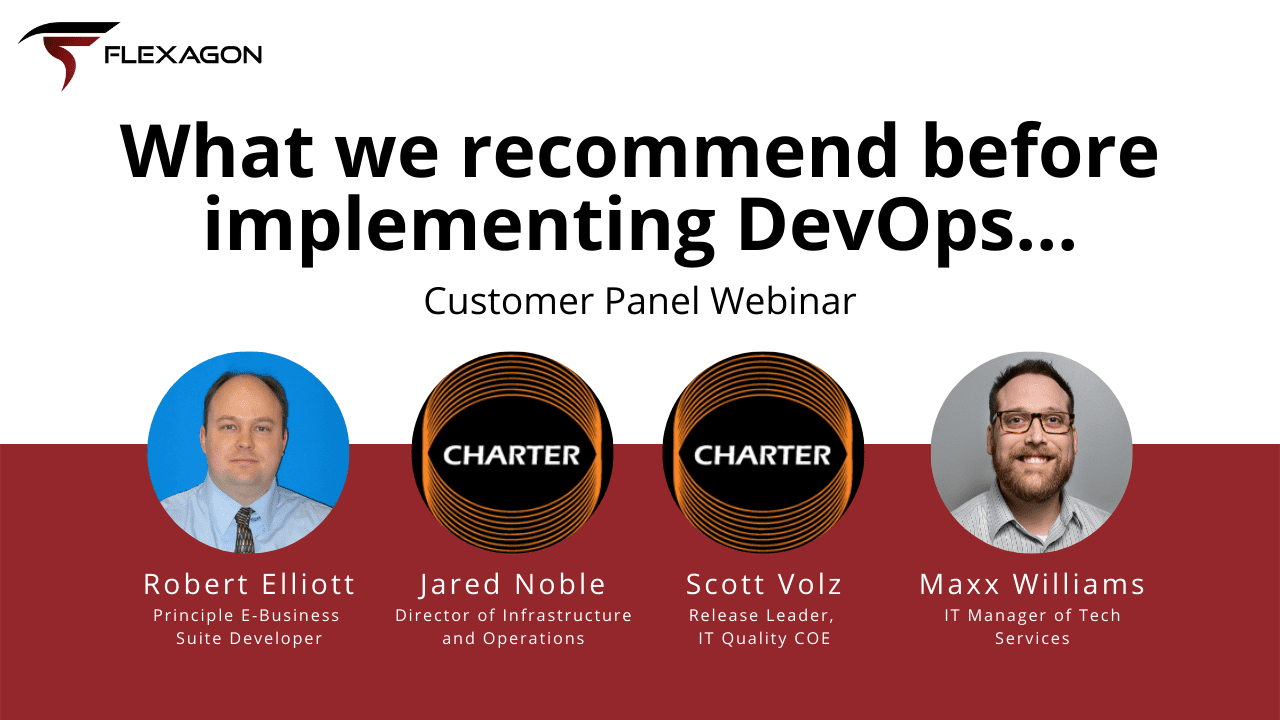 FLEXAGON

What we recommend before implementing DevOps...

Customer Panel Webinar

CHARTER

CHARTER

Robert Elliott
Principle E-Business Suite Developer

Jared Noble
Director of Infrastructure and Operations

Scott Volz
Release Leader, IT Quality COE

Maxx Williams
IT Manager of Tech Services